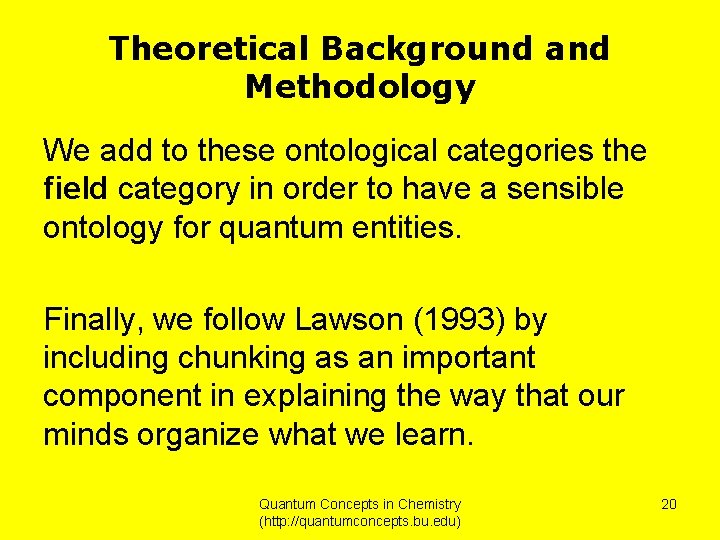 Theoretical Background and Methodology

We add to these ontological categories the field category in order to have a sensible ontology for quantum entities.

Finally, we follow Lawson (1993) by including chunking as an important component in explaining the way that our minds organize what we learn.

Quantum Concepts in Chemistry
(http://quantumconcepts.bu.edu)

20